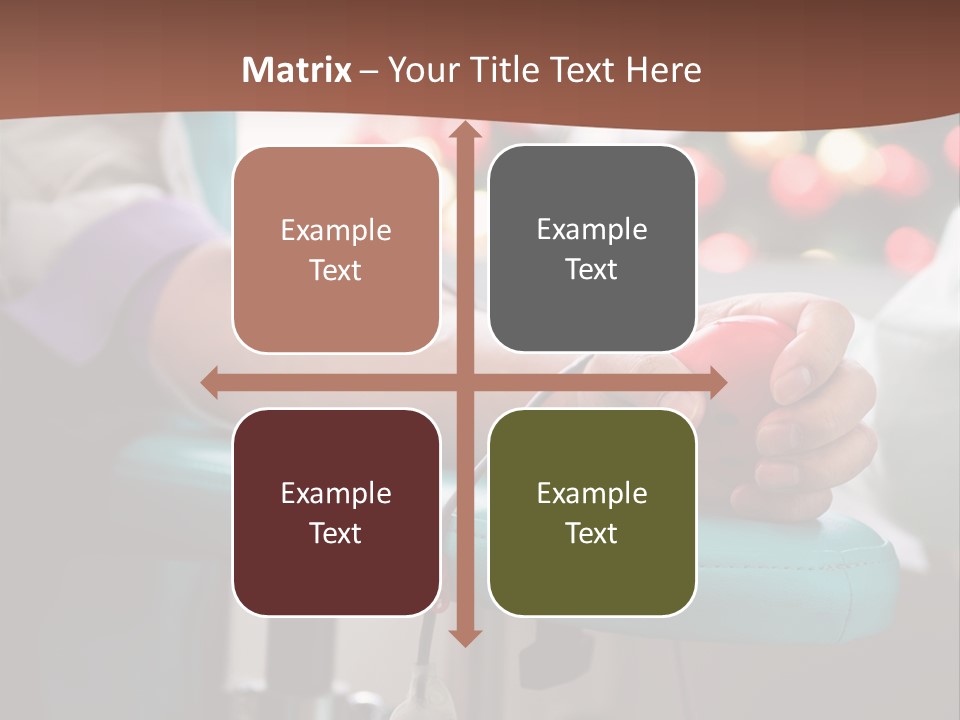 Matrix – Your Title Text Here

Example Text

Example Text

Example Text

Example Text